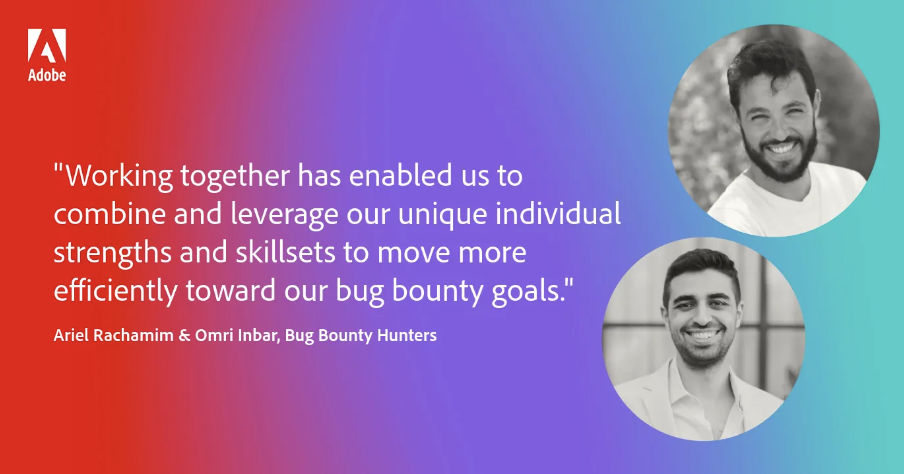 Adobe

"Working together has enabled us to combine and leverage our unique individual strengths and skillsets to move more efficiently toward our bug bounty goals."

Ariel Rachamim & Omri Inbar, Bug Bounty Hunters